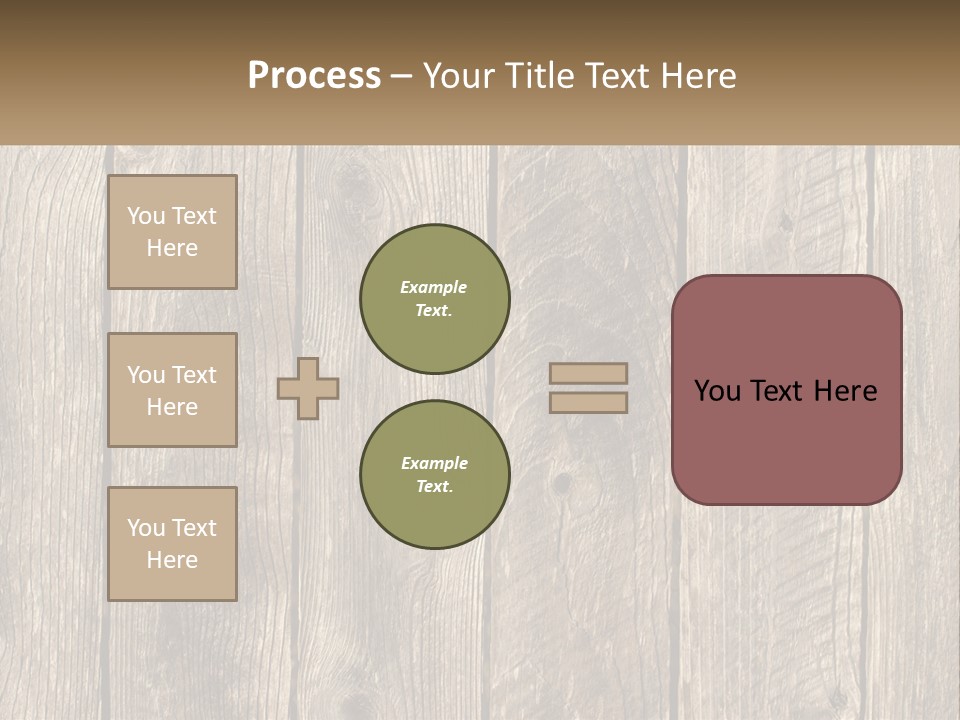 Process – Your Title Text Here

You Text Here

You Text Here

You Text Here

Example Text.

Example Text.

You Text Here